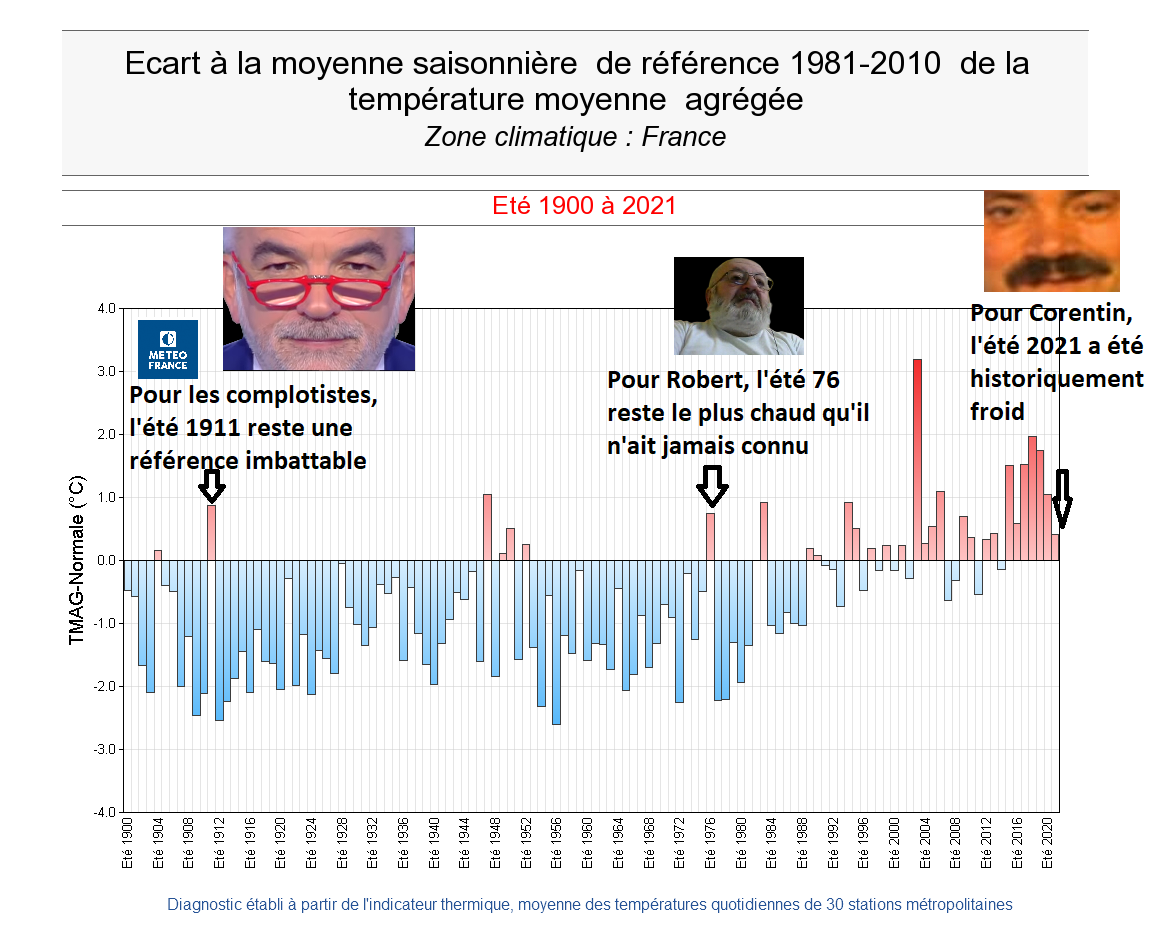 Ecart à la moyenne saisonnière de référence 1981-2010 de la température moyenne agrégée
Zone climatique : France

Eté 1900 à 2021

METEO FRANCE

Pour les complotistes, l'été 1911 reste une référence imbattable

Pour Robert, l'été 76 reste le plus chaud qu'il n'ait jamais connu

Pour Corentin, l'été 2021 a été historiquement froid

TMAG-Normale (°C)

4.0
3.0
2.0
1.0
0.0
-1.0
-2.0
-3.0
-4.0

Eté 1900 Eté 1904 Eté 1908 Eté 1912 Eté 1916 Eté 1920 Eté 1924 Eté 1928 Eté 1932 Eté 1936 Eté 1940 Eté 1944 Eté 1948 Eté 1952 Eté 1956 Eté 1960 Eté 1964 Eté 1968 Eté 1972 Eté 1976 Eté 1980 Eté 1984 Eté 1988 Eté 1992 Eté 1996 Eté 2000 Eté 2004 Eté 2008 Eté 2012 Eté 2016 Eté 2020

Diagnostic établi à partir de l'indicateur thermique, moyenne des températures quotidiennes de 30 stations métropolitaines